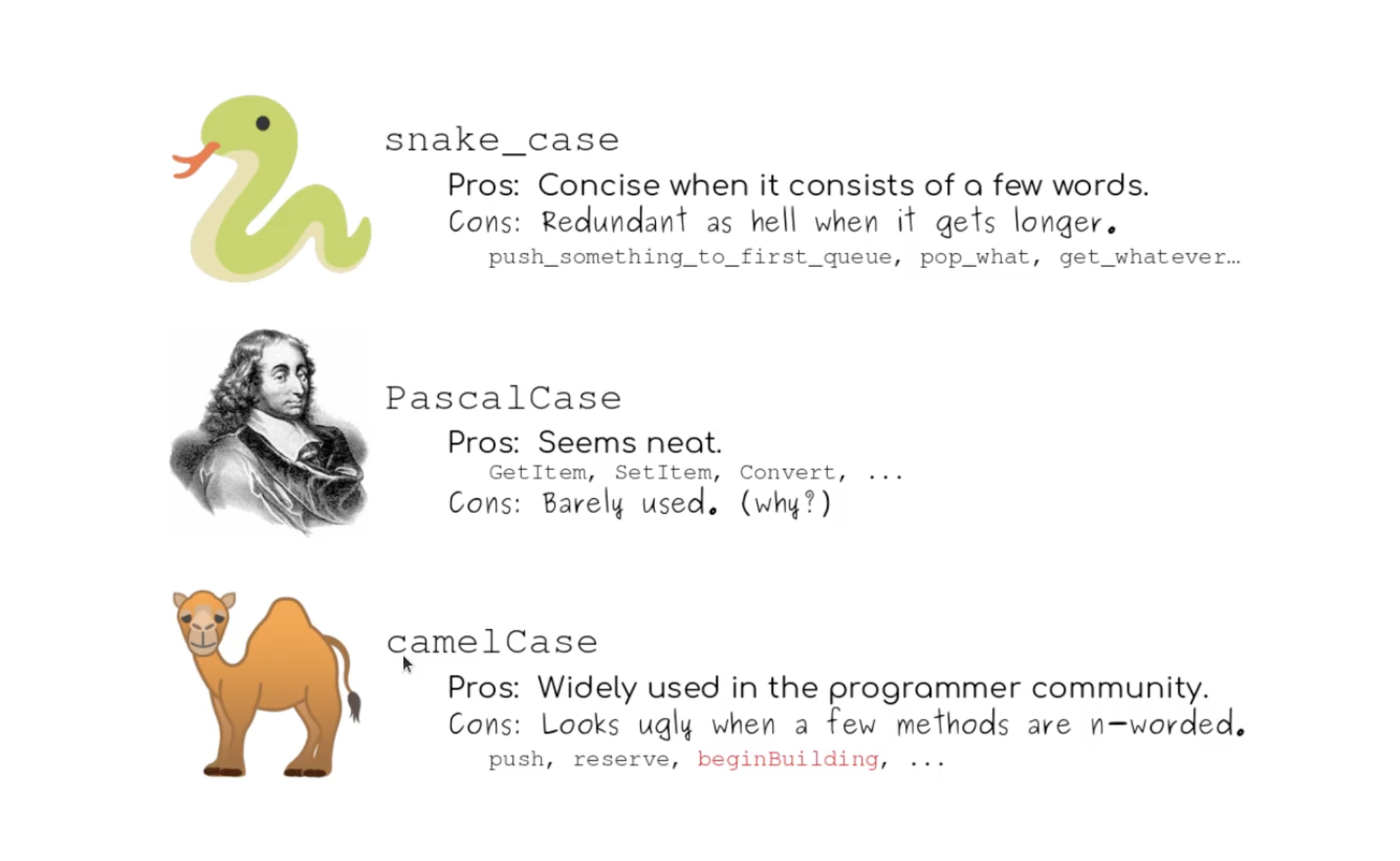 snake_case

Pros: Concise when it consists of a few words.

Cons: Redundant as hell when it gets longer.

push_something_to_first_queue, pop_what, get_whatever…

PascalCase

Pros: Seems neat.

GetItem, SetItem, Convert, ...

Cons: Barely used. (why?)

camelCase

Pros: Widely used in the programmer community.

Cons: Looks ugly when a few methods are n-worded.

push, reserve, beginBuilding, ...